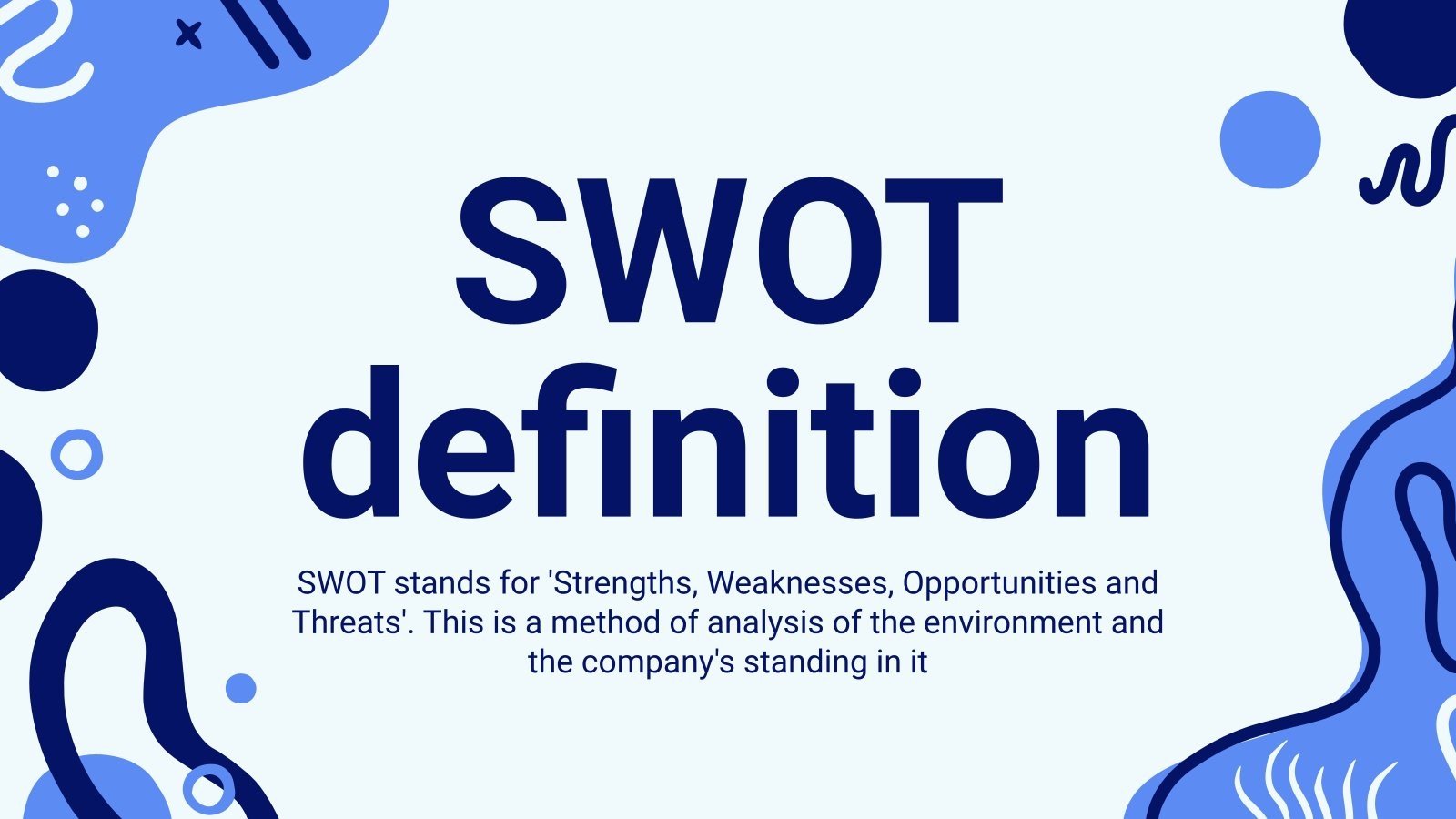 SWOT definition

SWOT stands for 'Strengths, Weaknesses, Opportunities and Threats'. This is a method of analysis of the environment and the company's standing in it